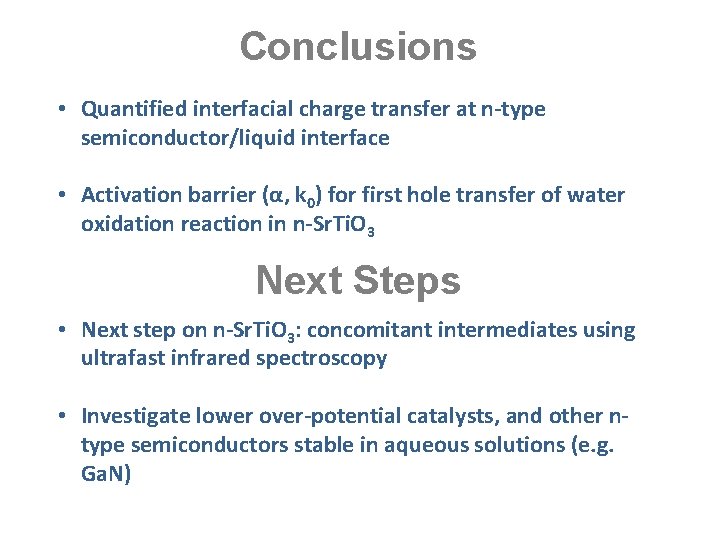 Conclusions

• Quantified interfacial charge transfer at n-type semiconductor/liquid interface

• Activation barrier ($\alpha$, $k_0$) for first hole transfer of water oxidation reaction in n-$SrTiO_3$

Next Steps

• Next step on n-$SrTiO_3$: concomitant intermediates using ultrafast infrared spectroscopy

• Investigate lower over-potential catalysts, and other n-type semiconductors stable in aqueous solutions (e.g. GaN)